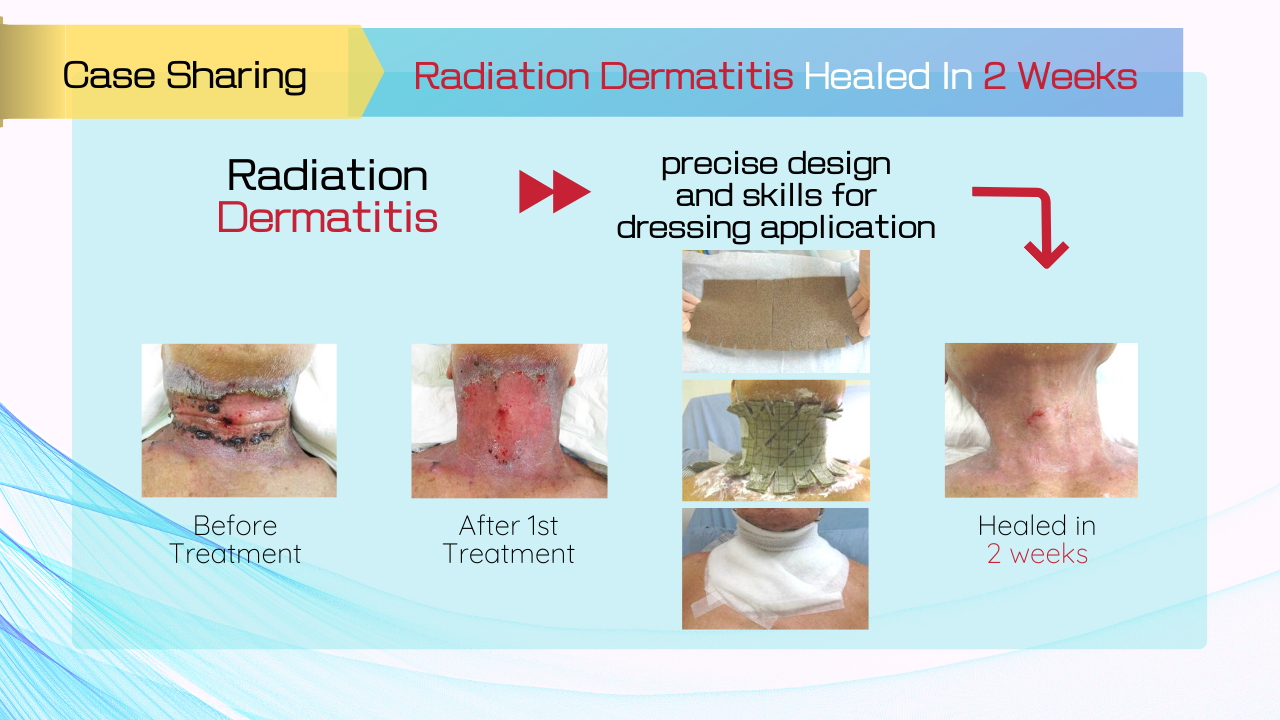 Case Sharing

Radiation Dermatitis Healed In 2 Weeks

Radiation Dermatitis

precise design and skills for dressing application

Before Treatment

After 1st Treatment

Healed in 2 weeks